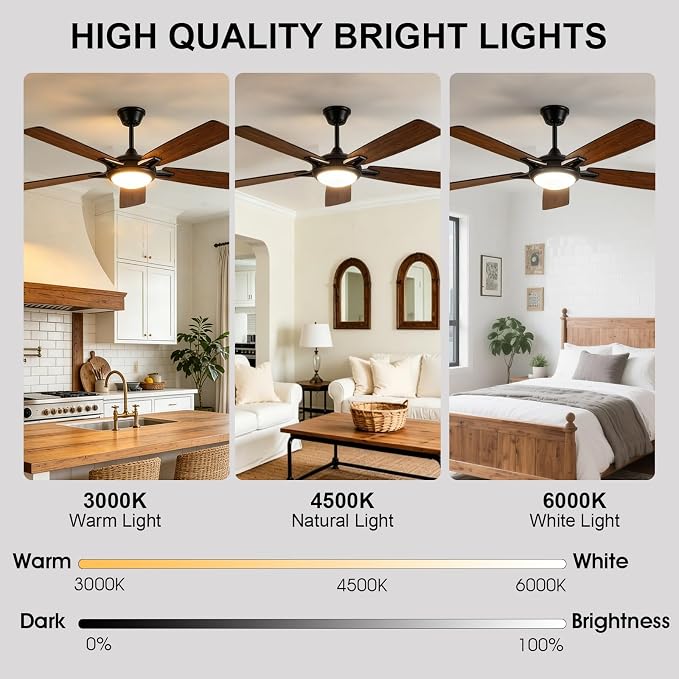 HIGH QUALITY BRIGHT LIGHTS

3000K
Warm Light

4500K
Natural Light

6000K
White Light

Warm White
3000K 4500K 6000K

Dark Brightness
0% 100%